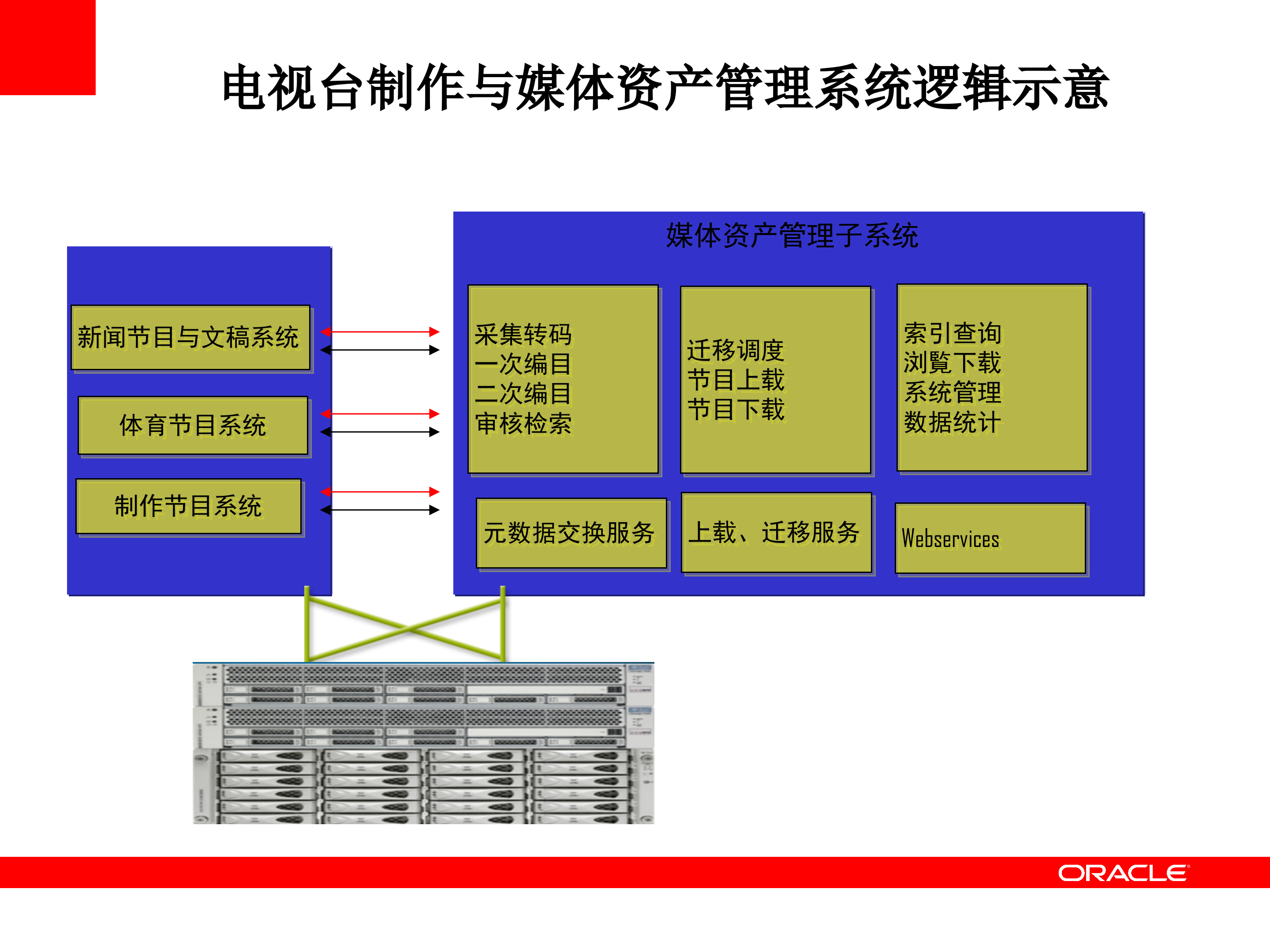 电视台制作与媒体资产管理系统逻辑示意

新闻节目与文稿系统

体育节目系统

制作节目系统

媒体资产管理子系统

采集转码
一次编目
二次编目
审核检索

迁移调度
节目上载
节目下载

索引查询
浏覽下载
系统管理
数据统计

元数据交换服务

上载、迁移服务

Webservices

ORACLE